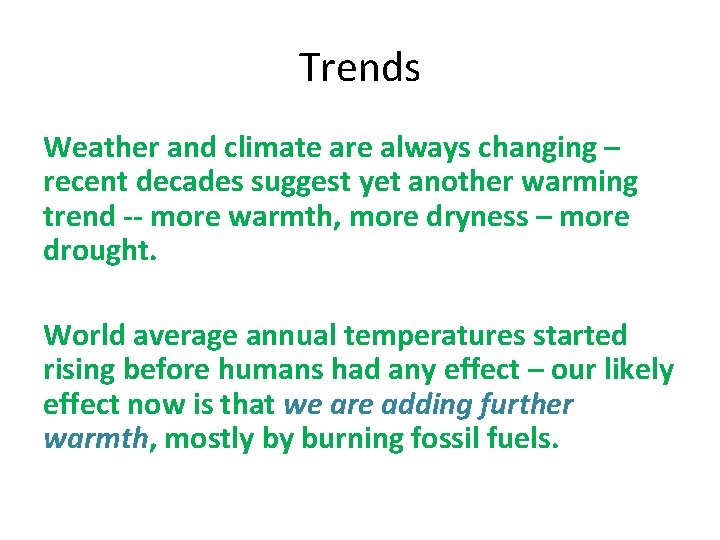 Trends

Weather and climate are always changing – recent decades suggest yet another warming trend -- more warmth, more dryness – more drought.

World average annual temperatures started rising before humans had any effect – our likely effect now is that we are adding further warmth, mostly by burning fossil fuels.